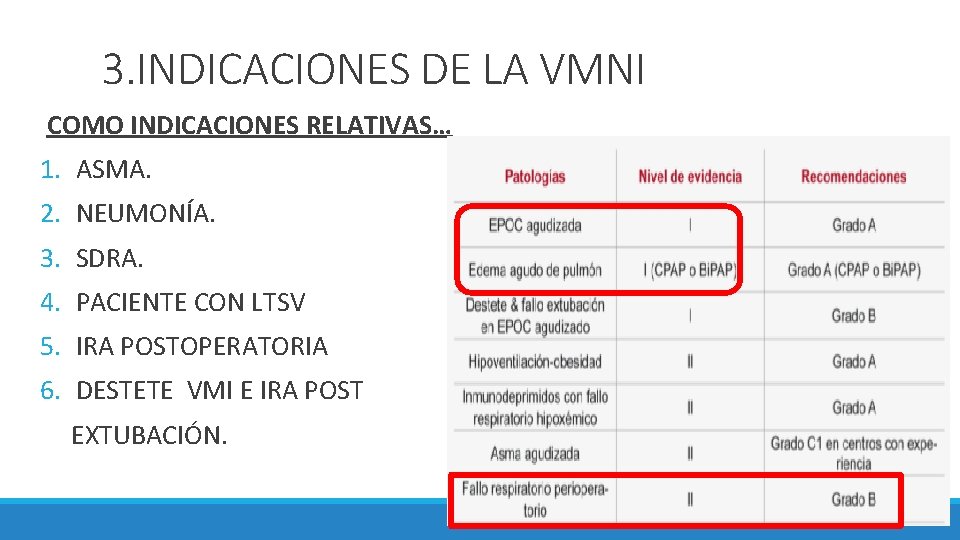 3.INDICACIONES DE LA VMNI

COMO INDICACIONES RELATIVAS…

1. ASMA.
2. NEUMONÍA.
3. SDRA.
4. PACIENTE CON LTSV
5. IRA POSTOPERATORIA
6. DESTETE VMI E IRA POST EXTUBACIÓN.

| Patologías | Nivel de evidencia | Recomendaciones |
|---|---|---|
| EPOC agudizada | I | Grado A |
| Edema agudo de pulmón | I (CPAP o BiPAP) | Grado A (CPAP o BiPAP) |
| Destete & fallo extubación en EPOC agudizado | I | Grado B |
| Hipoventilación-obesidad | II | Grado A |
| Inmunodeprimidos con fallo respiratorio hipoxémico | II | Grado A |
| Asma agudizada | II | Grado C1 en centros con experiencia |
| Fallo respiratorio perioperatorio | II | Grado B |